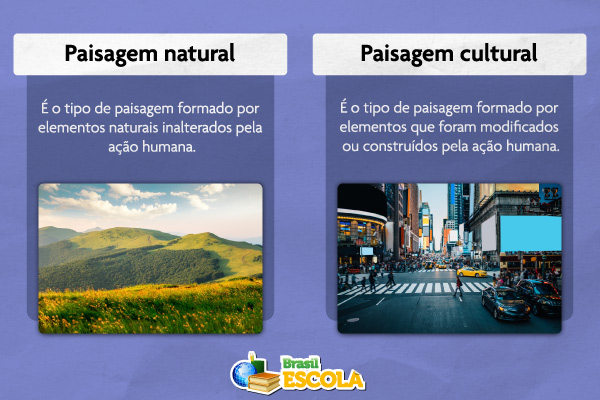 Paisagem natural

É o tipo de paisagem formado por elementos naturais inalterados pela ação humana.

Paisagem cultural

É o tipo de paisagem formado por elementos que foram modificados ou construídos pela ação humana.

Brasil ESCOLA